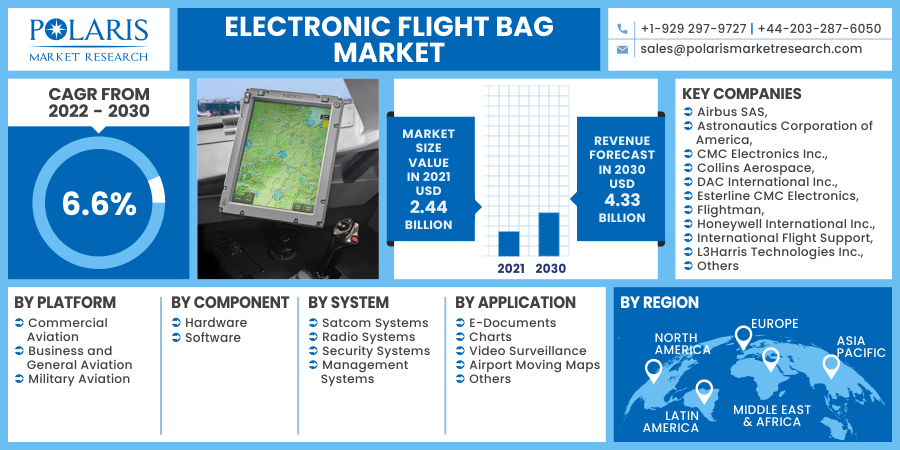 POLARIS
MARKET RESEARCH

ELECTRONIC FLIGHT BAG MARKET

+1-929 297-9727 | +44-203-287-6050
sales@polarismarketresearch.com

CAGR FROM 2022 - 2030

6.6%

MARKET SIZE VALUE IN 2021 USD 2.44 BILLION

2021 2030

REVENUE FORECAST IN 2030 USD 4.33 BILLION

KEY COMPANIES
Airbus SAS,
Astronautics Corporation of America,
CMC Electronics Inc.,
Collins Aerospace,
DAC International Inc.,
Esterline CMC Electronics,
Flightman,
Honeywell International Inc.,
International Flight Support,
L3Harris Technologies Inc.,
Others

BY PLATFORM
Commercial Aviation
Business and General Aviation
Military Aviation

BY COMPONENT
Hardware
Software

BY SYSTEM
Satcom Systems
Radio Systems
Security Systems
Management Systems

BY APPLICATION
E-Documents
Charts
Video Surveillance
Airport Moving Maps
Others

BY REGION
NORTH AMERICA
EUROPE
ASIA PACIFIC
LATIN AMERICA
MIDDLE EAST & AFRICA